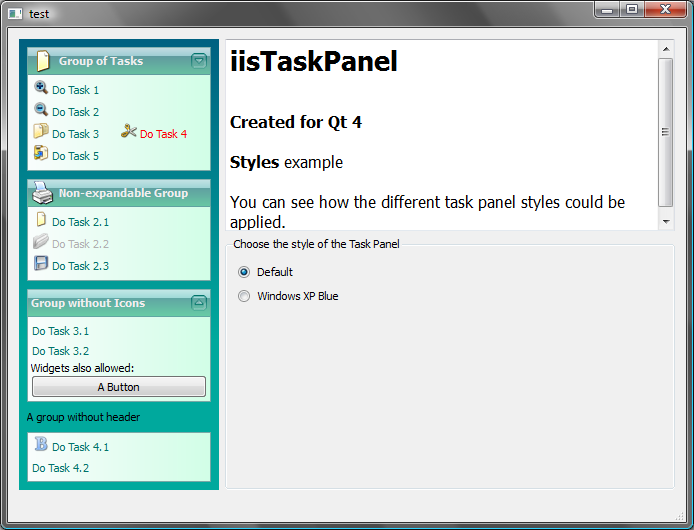 test

Group of Tasks

Do Task 1

Do Task 2

Do Task 3

Do Task 4

Do Task 5

Non-expandable Group

Do Task 2.1

Do Task 2.2

Do Task 2.3

Group without Icons

Do Task 3.1

Do Task 3.2

Widgets also allowed:

A Button

A group without header

Do Task 4.1

Do Task 4.2

iisTaskPanel

Created for Qt 4

Styles example

You can see how the different task panel styles could be applied.

Choose the style of the Task Panel

Default

Windows XP Blue